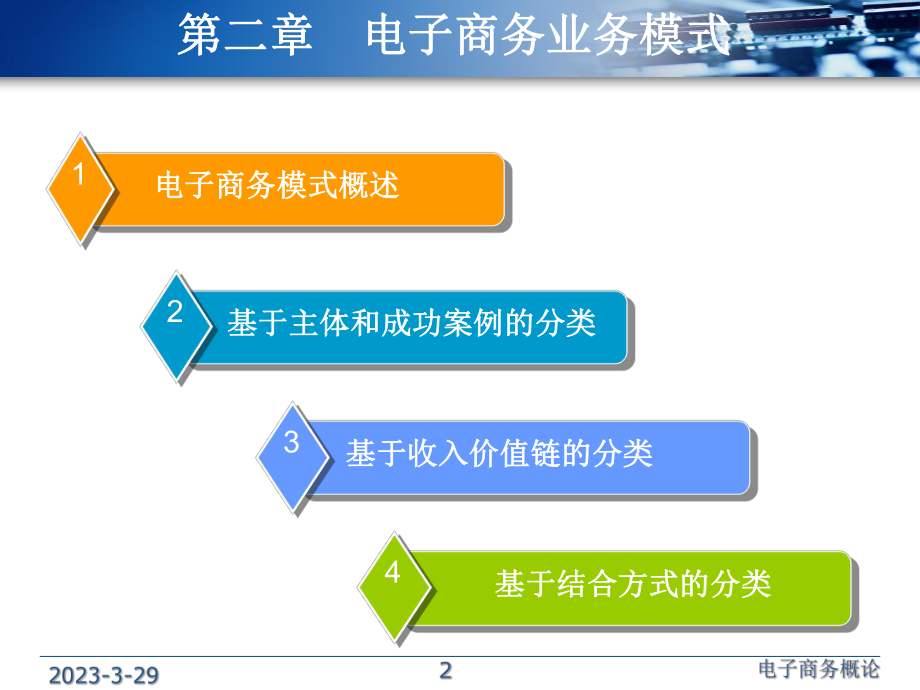 第二章　电子商务业务模式

1 电子商务模式概述

2 基于主体和成功案例的分类

3 基于收入价值链的分类

4 基于结合方式的分类

2023-3-29

2

电子商务概论